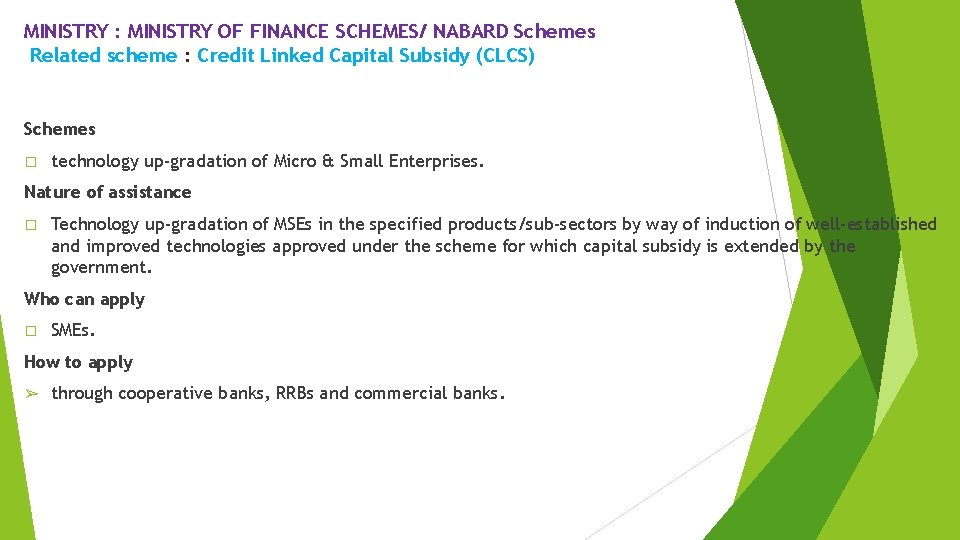 MINISTRY : MINISTRY OF FINANCE SCHEMES/ NABARD Schemes
Related scheme : Credit Linked Capital Subsidy (CLCS)

Schemes

□ technology up-gradation of Micro & Small Enterprises.

Nature of assistance

□ Technology up-gradation of MSEs in the specified products/sub-sectors by way of induction of well-established and improved technologies approved under the scheme for which capital subsidy is extended by the government.

Who can apply

□ SMEs.

How to apply

➢ through cooperative banks, RRBs and commercial banks.